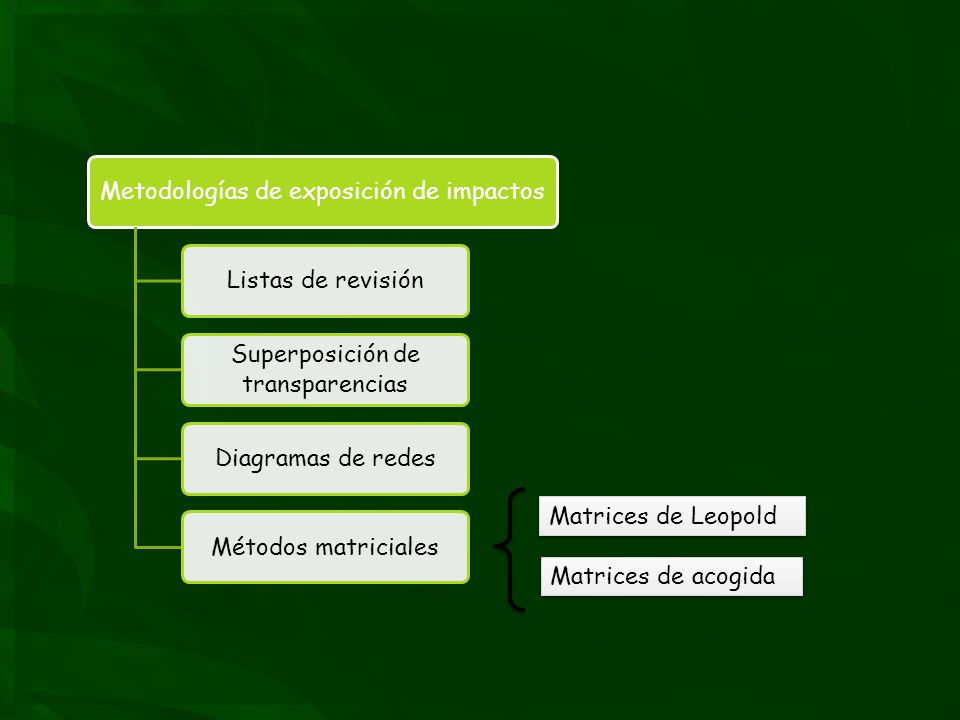 Metodologías de exposición de impactos

Listas de revisión

Superposición de transparencias

Diagramas de redes

Métodos matriciales

Matrices de Leopold

Matrices de acogida